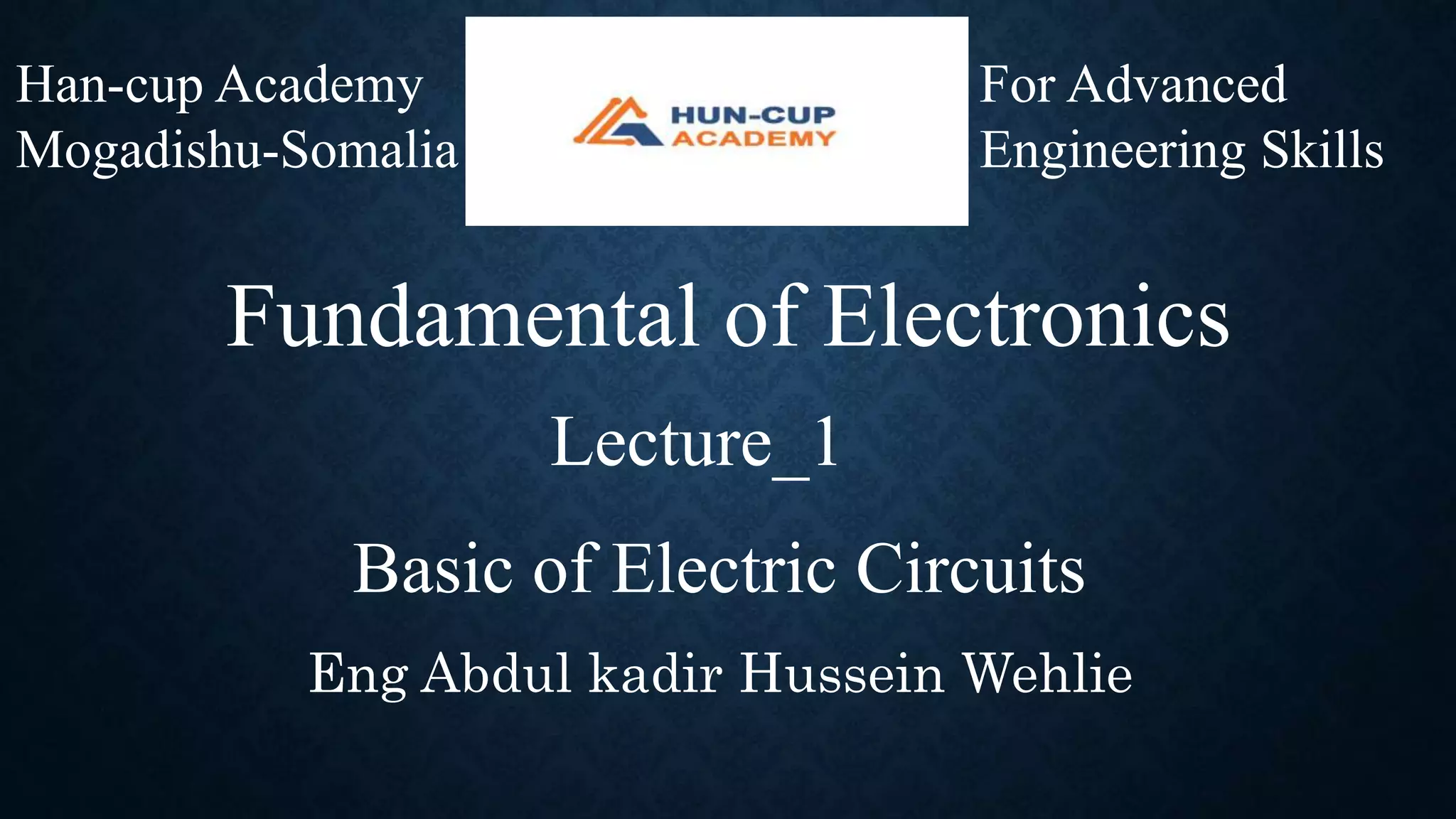 Han-cup Academy
Mogadishu-Somalia

HUN-CUP
ACADEMY

For Advanced
Engineering Skills

Fundamental of Electronics

Lecture_1

Basic of Electric Circuits

Eng Abdul kadir Hussein Wehlie